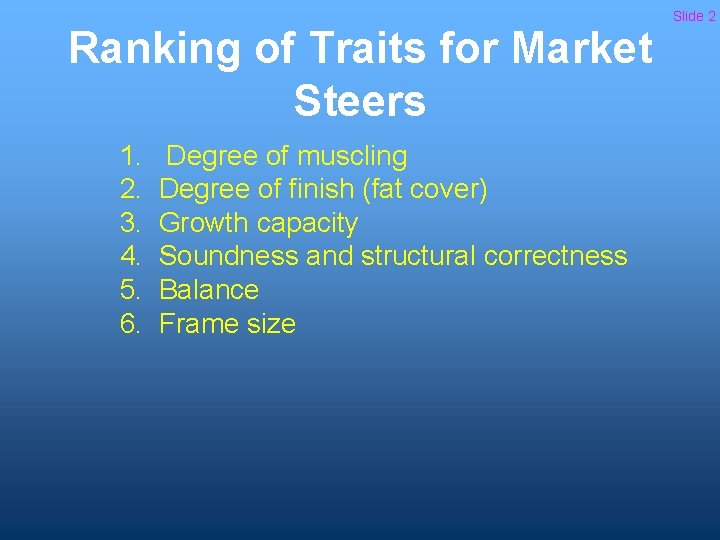 Slide 2

Ranking of Traits for Market Steers

1. Degree of muscling
2. Degree of finish (fat cover)
3. Growth capacity
4. Soundness and structural correctness
5. Balance
6. Frame size